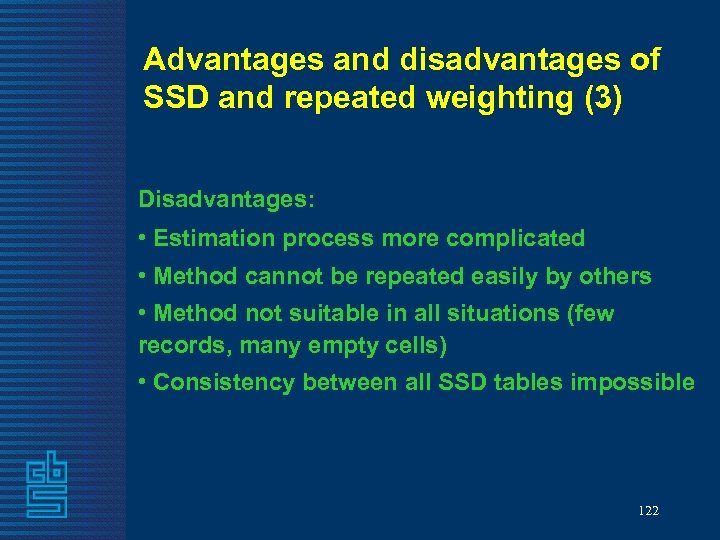 Advantages and disadvantages of SSD and repeated weighting (3)

Disadvantages:

• Estimation process more complicated

• Method cannot be repeated easily by others

• Method not suitable in all situations (few records, many empty cells)

• Consistency between all SSD tables impossible

cbs

122